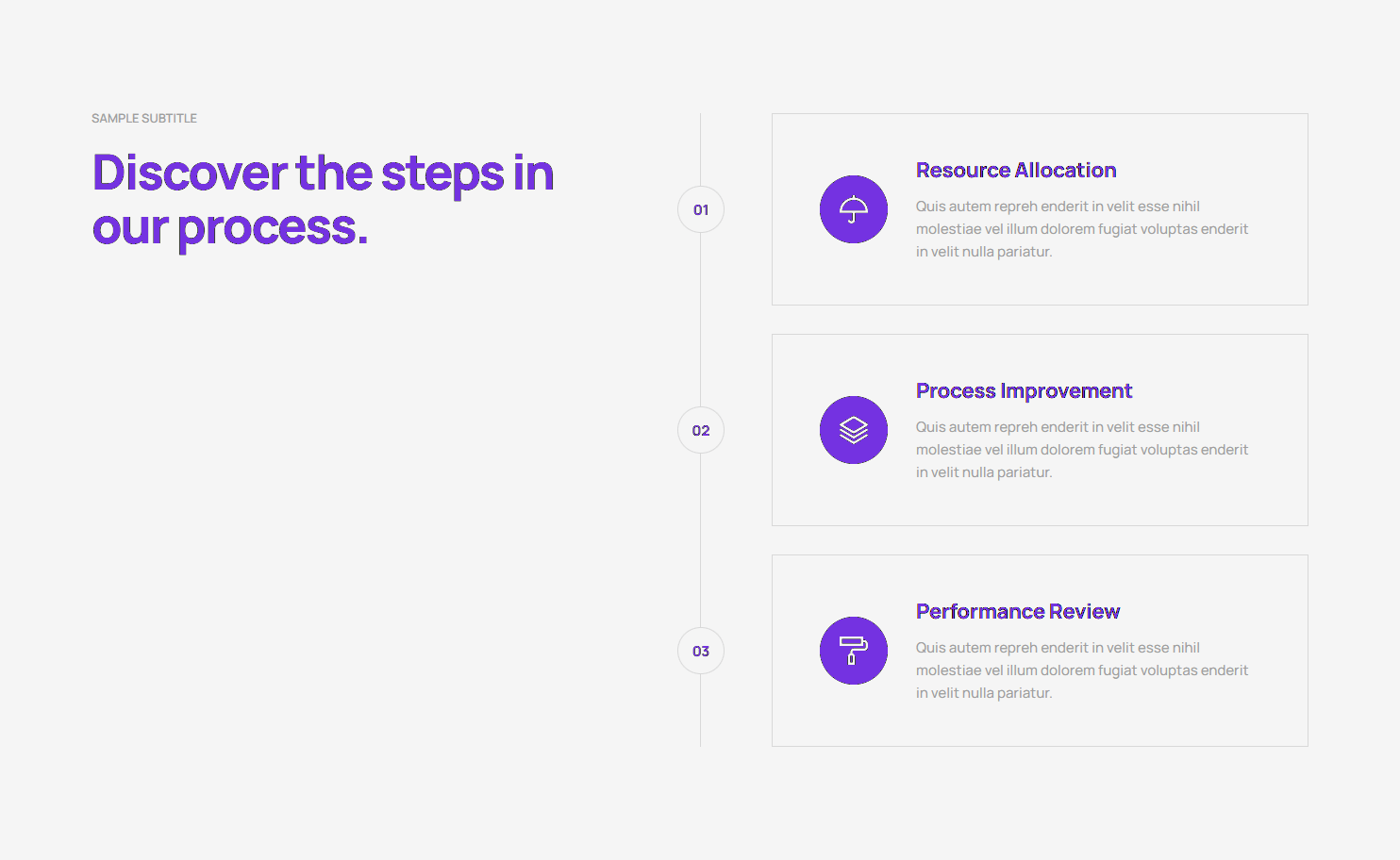 SAMPLE SUBTITLE

Discover the steps in our process.

01

Resource Allocation

Quis autem repreh enderit in velit esse nihil molestiae vel illum dolorem fugiat voluptas enderit in velit nulla pariatur.

02

Process Improvement

Quis autem repreh enderit in velit esse nihil molestiae vel illum dolorem fugiat voluptas enderit in velit nulla pariatur.

03

Performance Review

Quis autem repreh enderit in velit esse nihil molestiae vel illum dolorem fugiat voluptas enderit in velit nulla pariatur.